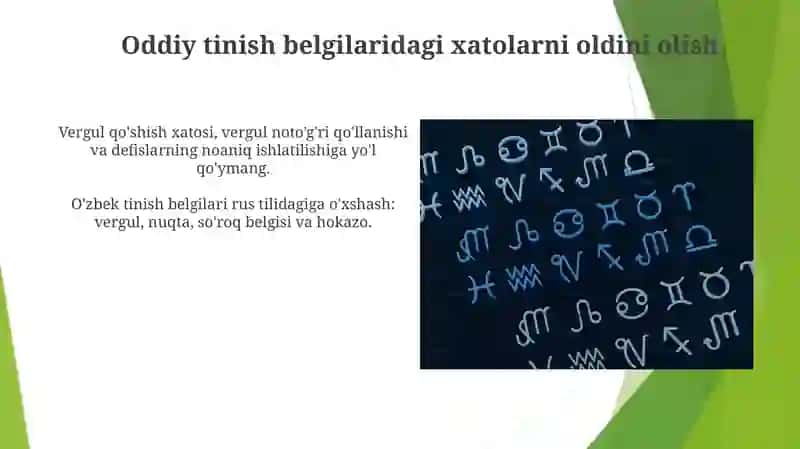 Oddiy tinish belgilaridagi xatolarni oldini olish

Vergul qo'shish xatosi, vergul noto'g'ri qo'llanishi va defislarning noaniq ishlatilishiga yo'l qo'ymang.

O'zbek tinish belgilari rus tilidagiga o'xshash: vergul, nuqta, so'roq belgisi va hokazo.